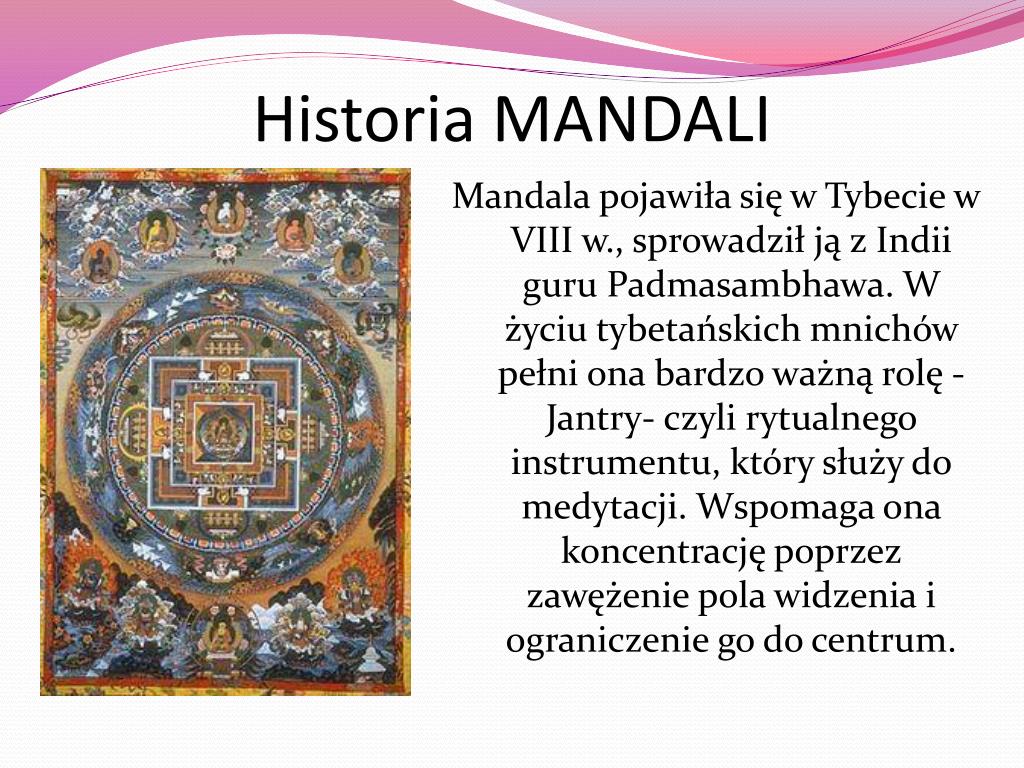 Historia MANDALI

Mandala pojawiła się w Tybecie w VIII w., sprowadził ją z Indii guru Padmasambhawa. W życiu tybetańskich mnichów pełni ona bardzo ważną rolę - Jantry- czyli rytualnego instrumentu, który służy do medytacji. Wspomaga ona koncentrację poprzez zawężenie pola widzenia i ograniczenie go do centrum.